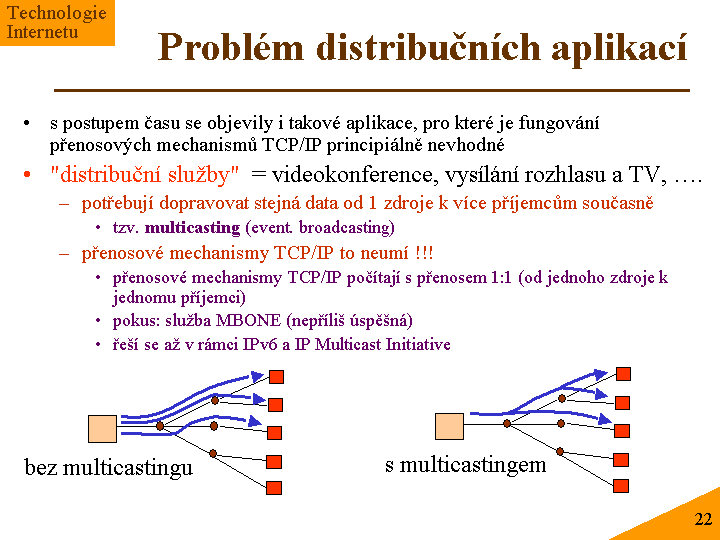 Technologie Internetu

Problém distribučních aplikací

• s postupem času se objevily i takové aplikace, pro které je fungování přenosových mechanismů TCP/IP principiálně nevhodné

• "distribuční služby" = videokonference, vysílání rozhlasu a TV, ….

– potřebují dopravovat stejná data od 1 zdroje k více příjemcům současně

• tzv. multicasting (event. broadcasting)

– přenosové mechanismy TCP/IP to neumí !!!

• přenosové mechanismy TCP/IP počítají s přenosem 1:1 (od jednoho zdroje k jednomu příjemci)

• pokus: služba MBONE (nepříliš úspěšná)

• řeší se až v rámci IPv6 a IP Multicast Initiative

bez multicastingu

s multicastingem

22